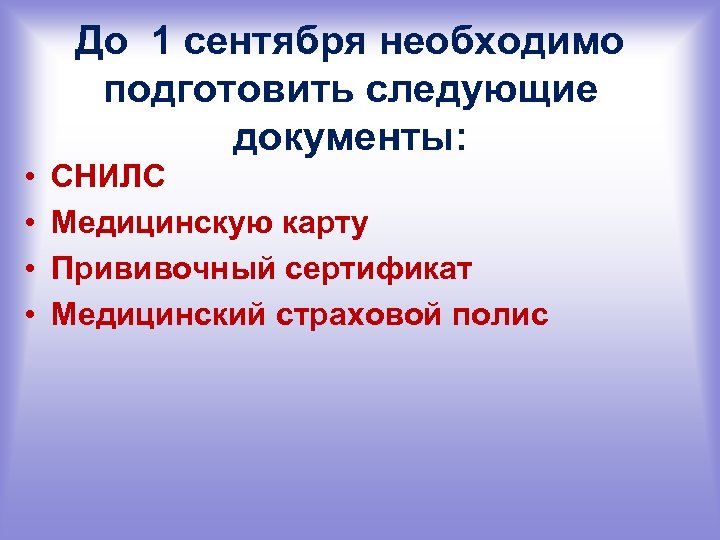 До 1 сентября необходимо подготовить следующие документы:

• СНИЛС
• Медицинскую карту
• Прививочный сертификат
• Медицинский страховой полис